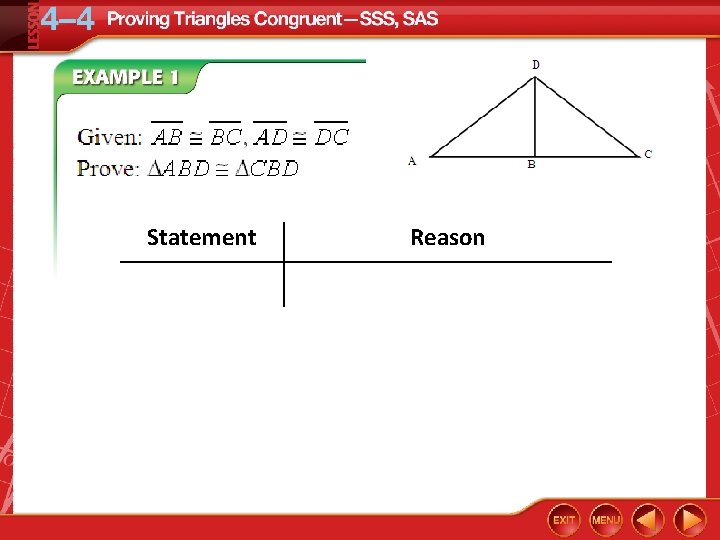 LESSON 4–4 Proving Triangles Congruent—SSS, SAS

EXAMPLE 1

Given: $\overline{AB} \cong \overline{BC}, \overline{AD} \cong \overline{DC}$
Prove: $\Delta ABD \cong \Delta CBD$

D
A
B
C

| Statement | Reason |
|---|---|
| | |

EXIT MENU